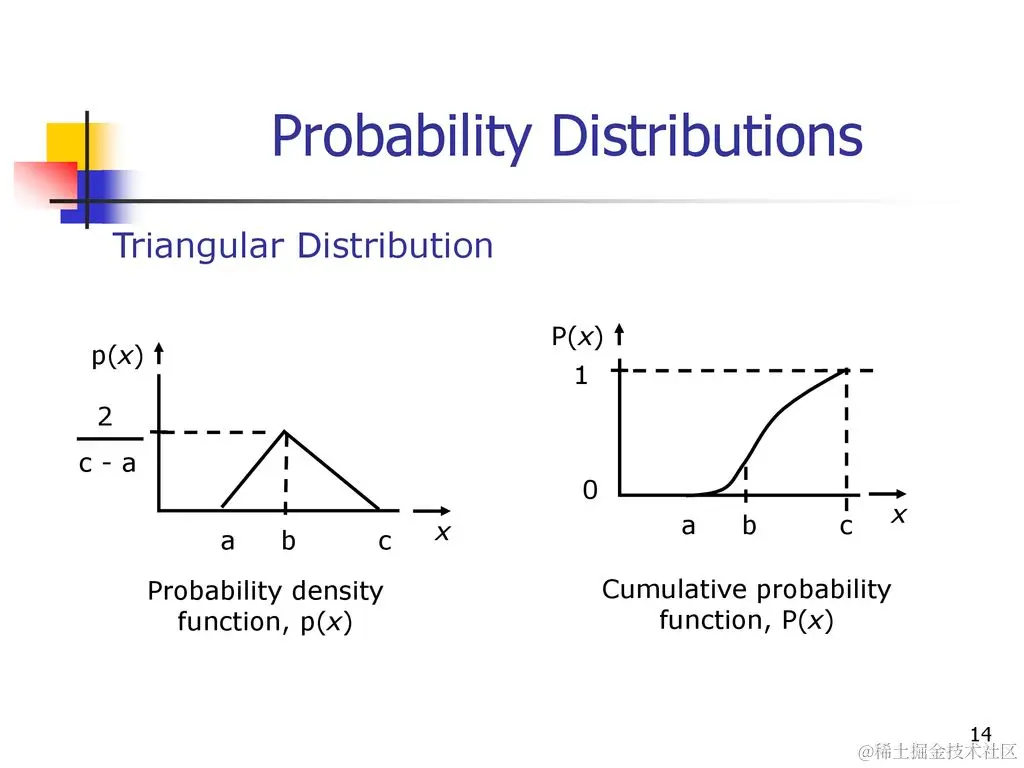 Probability Distributions

Triangular Distribution

p($x$)

$\frac{2}{c - a}$

a b c $x$

Probability density function, p($x$)

P($x$)

1

0

a b c $x$

Cumulative probability function, P($x$)

14

@稀土掘金技术社区